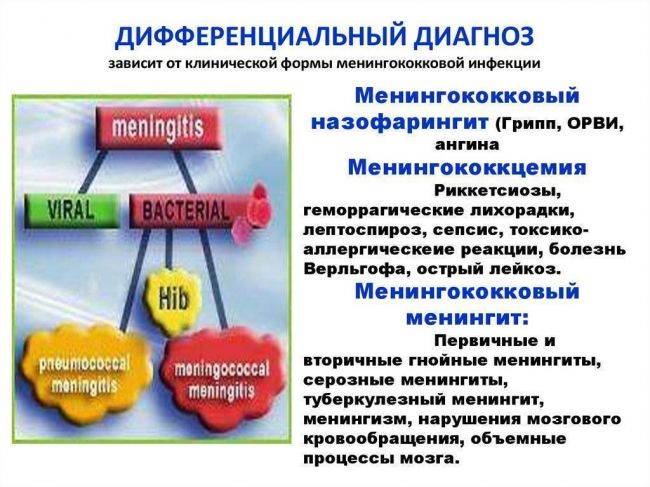 ДИФФЕРЕНЦИАЛЬНЫЙ ДИАГНОЗ
зависит от клинической формы менингококковой инфекции

meningitis
VIRAL
BACTERIAL
Hib
pneumococcal meningitis
meningococcal meningitis

Менингококковый назофарингит (Грипп, ОРВИ, ангина

Менингококкцемия
Риккетсиозы, геморрагические лихорадки, лептоспироз, сепсис, токсико-аллергическеие реакции, болезнь Верльгофа, острый лейкоз.

Менингококковый менингит:
Первичные и вторичные гнойные менингиты, серозные менингиты, туберкулезный менингит, менингизм, нарушения мозгового кровообращения, объемные процессы мозга.